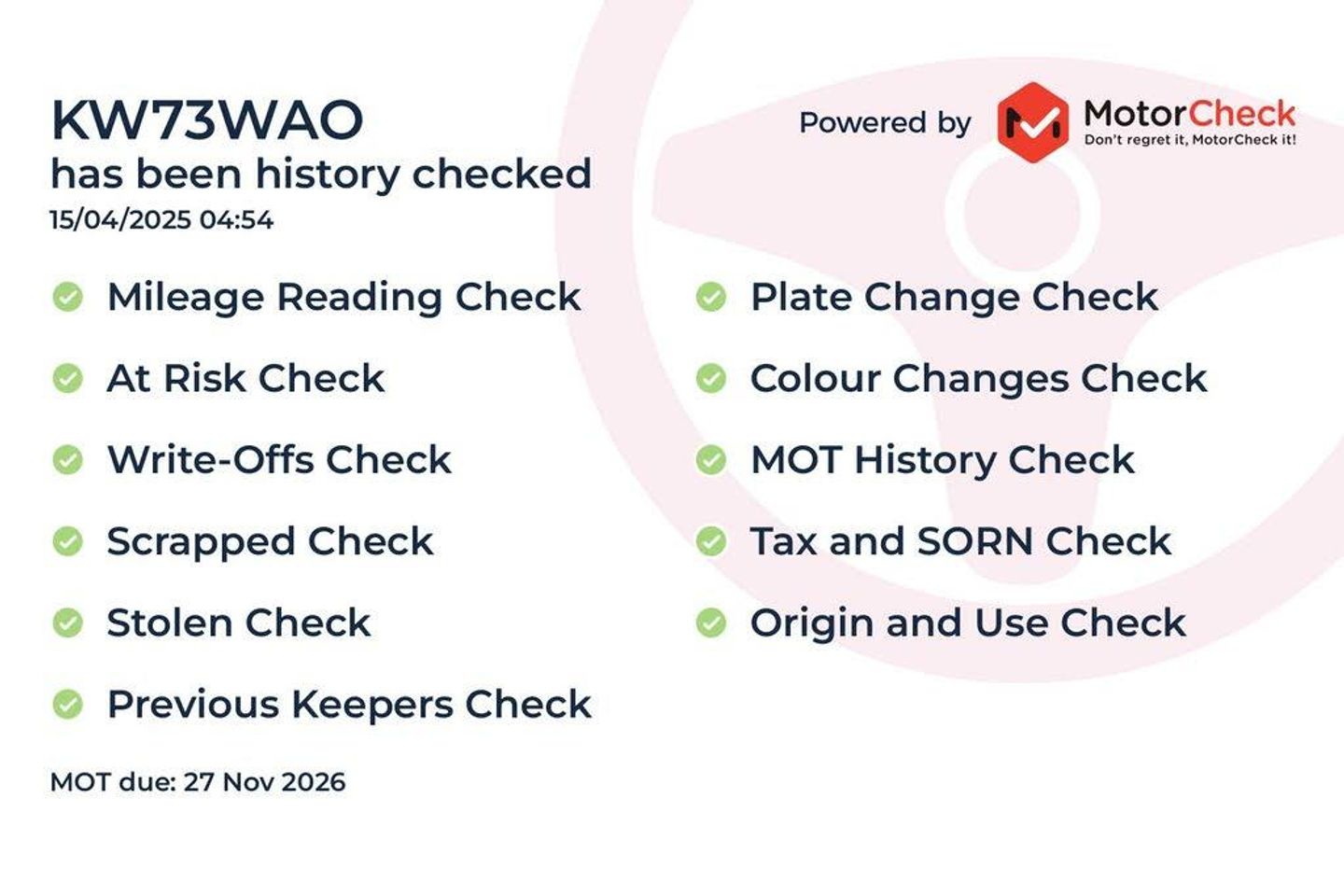 KW73WAO
has been history checked
15/04/2025 04:54

Powered by MotorCheck
Don't regret it, MotorCheck it!

Mileage Reading Check

At Risk Check

Write-Offs Check

Scrapped Check

Stolen Check

Previous Keepers Check

Plate Change Check

Colour Changes Check

MOT History Check

Tax and SORN Check

Origin and Use Check

MOT due: 27 Nov 2026